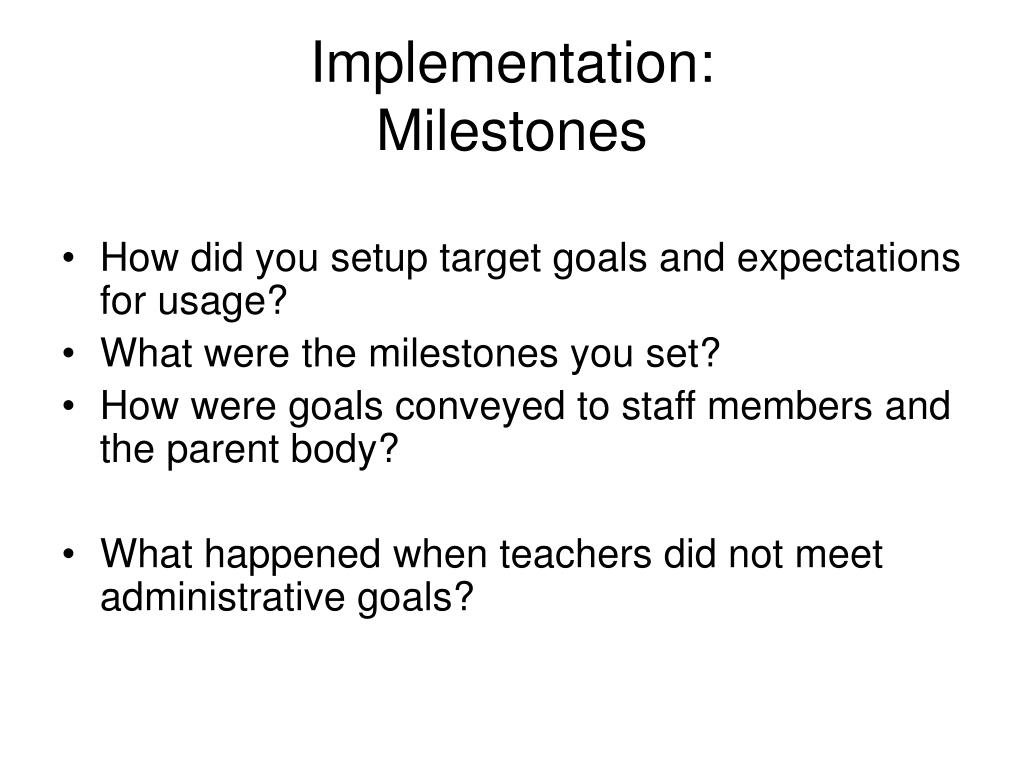 Implementation:
Milestones

• How did you setup target goals and expectations for usage?
• What were the milestones you set?
• How were goals conveyed to staff members and the parent body?

• What happened when teachers did not meet administrative goals?